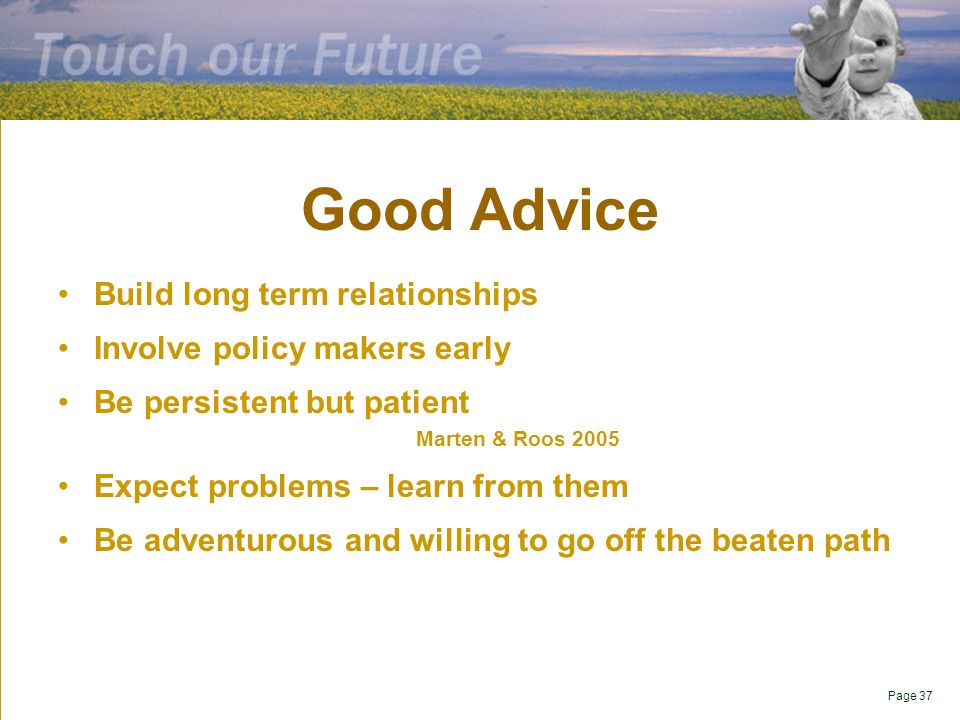 Touch our Future

Good Advice

• Build long term relationships
• Involve policy makers early
• Be persistent but patient

Marten & Roos 2005

• Expect problems – learn from them
• Be adventurous and willing to go off the beaten path

Page 37